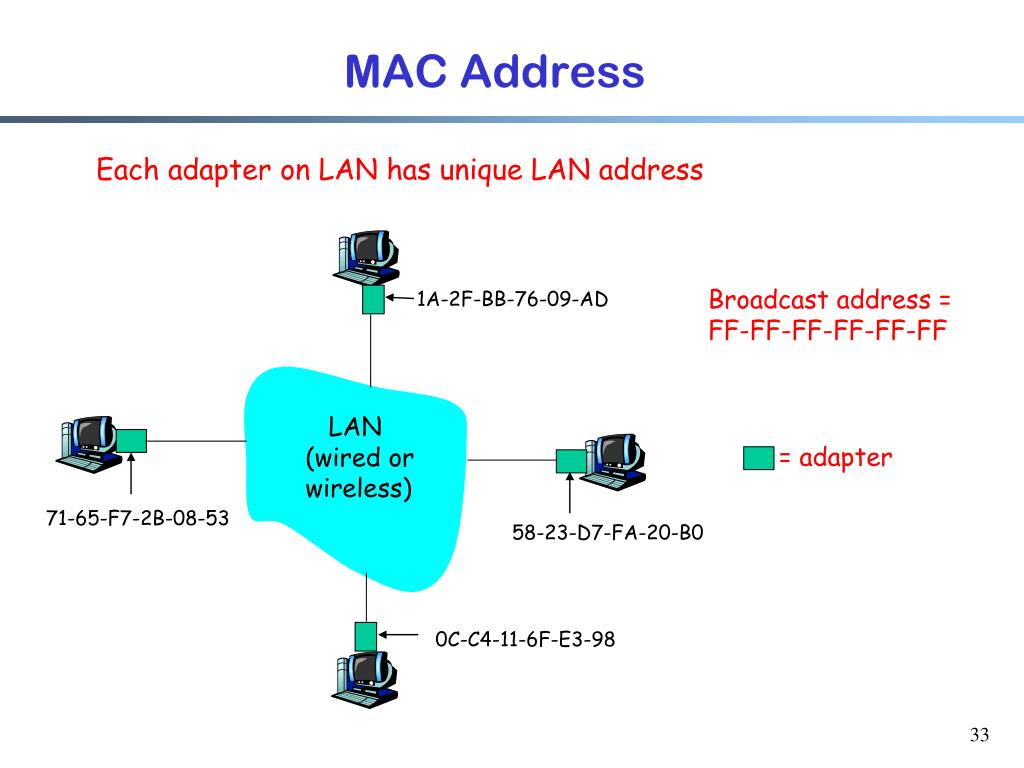 MAC Address

Each adapter on LAN has unique LAN address

1A-2F-BB-76-09-AD

Broadcast address = FF-FF-FF-FF-FF-FF

LAN (wired or wireless)

= adapter

71-65-F7-2B-08-53

58-23-D7-FA-20-B0

0C-C4-11-6F-E3-98

33